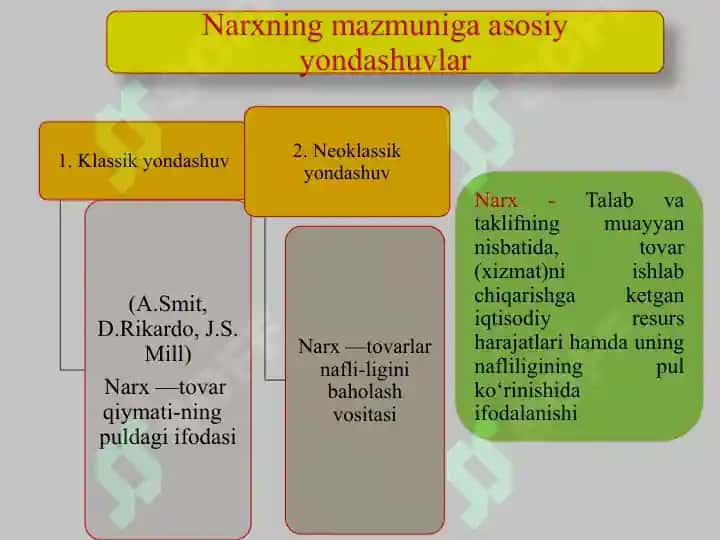 Narxning mazmuniga asosiy yondashuvlar

1. Klassik yondashuv

(A.Smit, D.Rikardo, J.S. Mill)
Narx —tovar qiymati-ning puldagi ifodasi

2. Neoklassik yondashuv

Narx —tovarlar nafli-ligini baholash vositasi

Narx - Talab va taklifning muayyan nisbatida, tovar (xizmat)ni ishlab chiqarishga ketgan iqtisodiy resurs harajatlari hamda uning nafliligining pul ko‘rinishida ifodalanishi